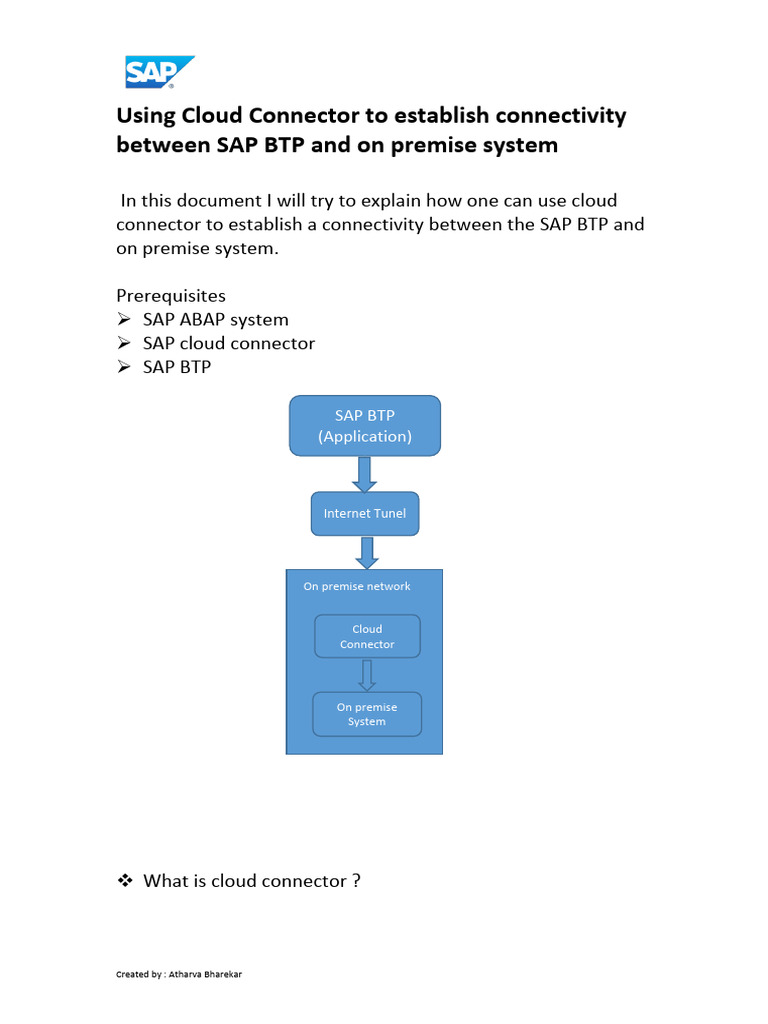 SAP

Using Cloud Connector to establish connectivity between SAP BTP and on premise system

In this document I will try to explain how one can use cloud connector to establish a connectivity between the SAP BTP and on premise system.

Prerequisites
➢ SAP ABAP system
➢ SAP cloud connector
➢ SAP BTP

SAP BTP (Application)

Internet Tunel

On premise network

Cloud Connector

On premise System

❖ What is cloud connector ?

Created by : Atharva Bharekar